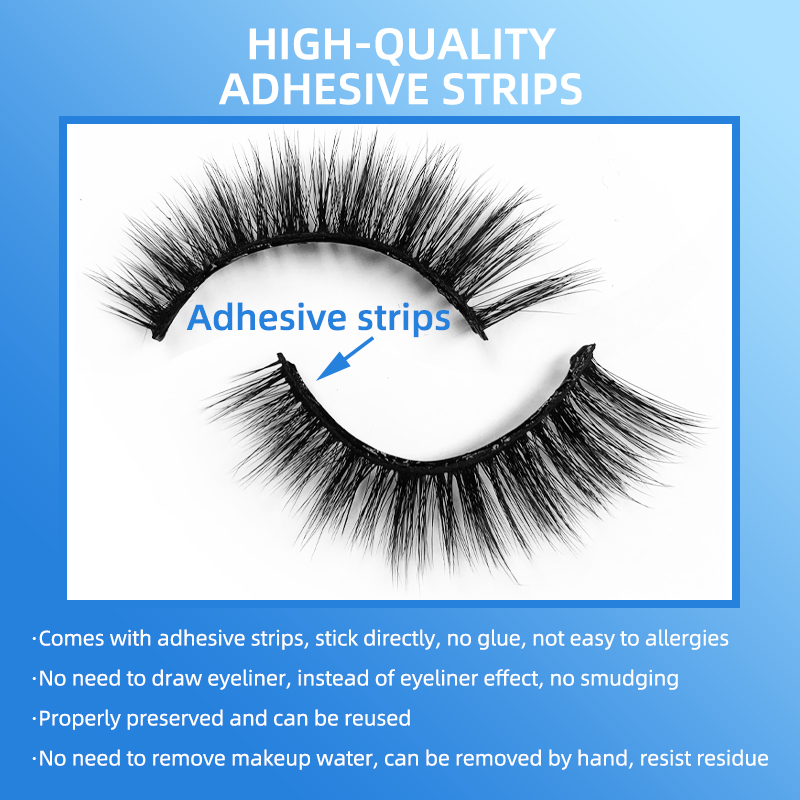 HIGH-QUALITY ADHESIVE STRIPS

Adhesive strips

·Comes with adhesive strips, stick directly, no glue, not easy to allergies

·No need to draw eyeliner, instead of eyeliner effect, no smudging

·Properly preserved and can be reused

·No need to remove makeup water, can be removed by hand, resist residue